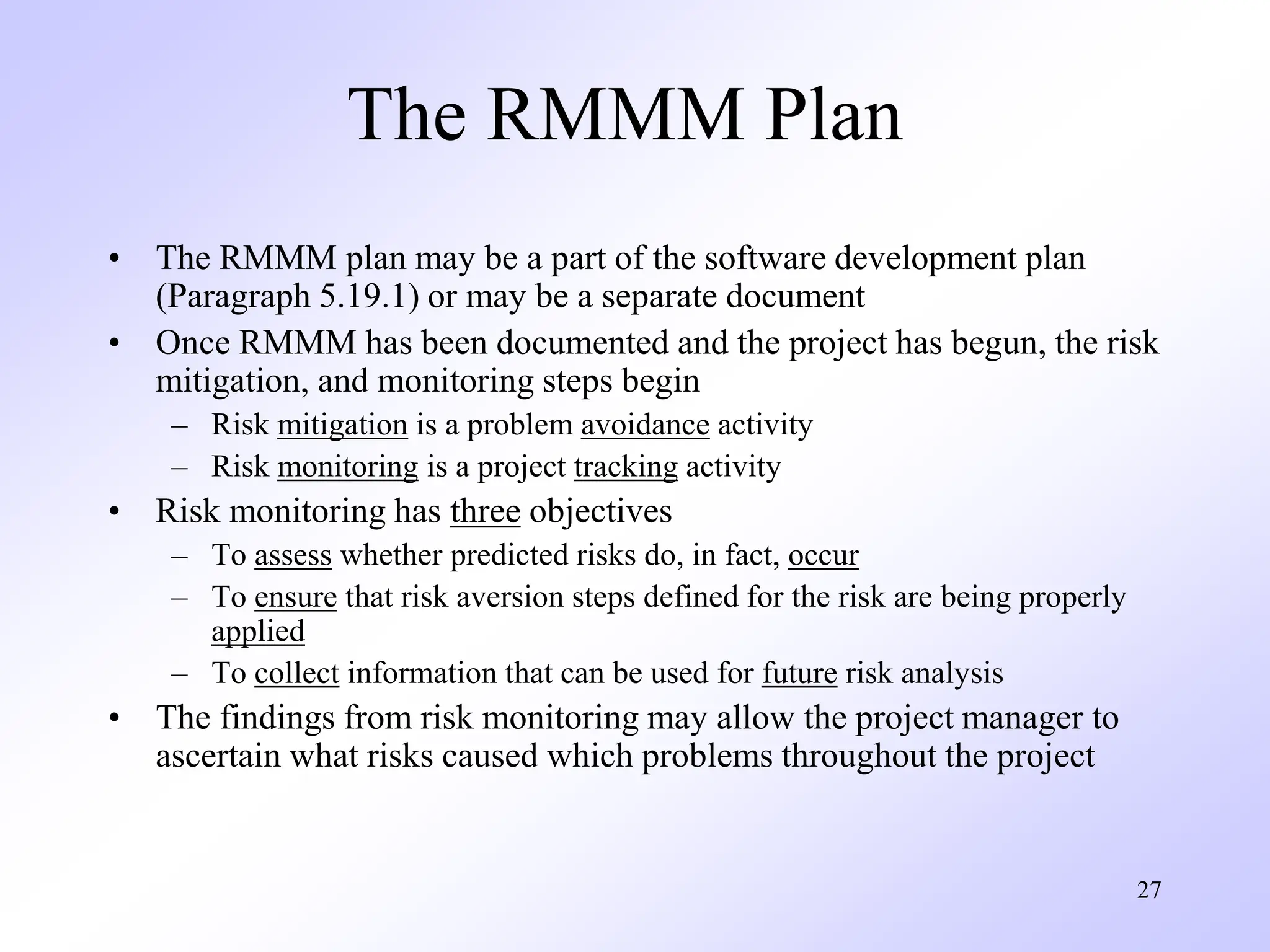 The RMMM Plan

• The RMMM plan may be a part of the software development plan (Paragraph 5.19.1) or may be a separate document
• Once RMMM has been documented and the project has begun, the risk mitigation, and monitoring steps begin
  – Risk mitigation is a problem avoidance activity
  – Risk monitoring is a project tracking activity
• Risk monitoring has three objectives
  – To assess whether predicted risks do, in fact, occur
  – To ensure that risk aversion steps defined for the risk are being properly applied
  – To collect information that can be used for future risk analysis
• The findings from risk monitoring may allow the project manager to ascertain what risks caused which problems throughout the project

27